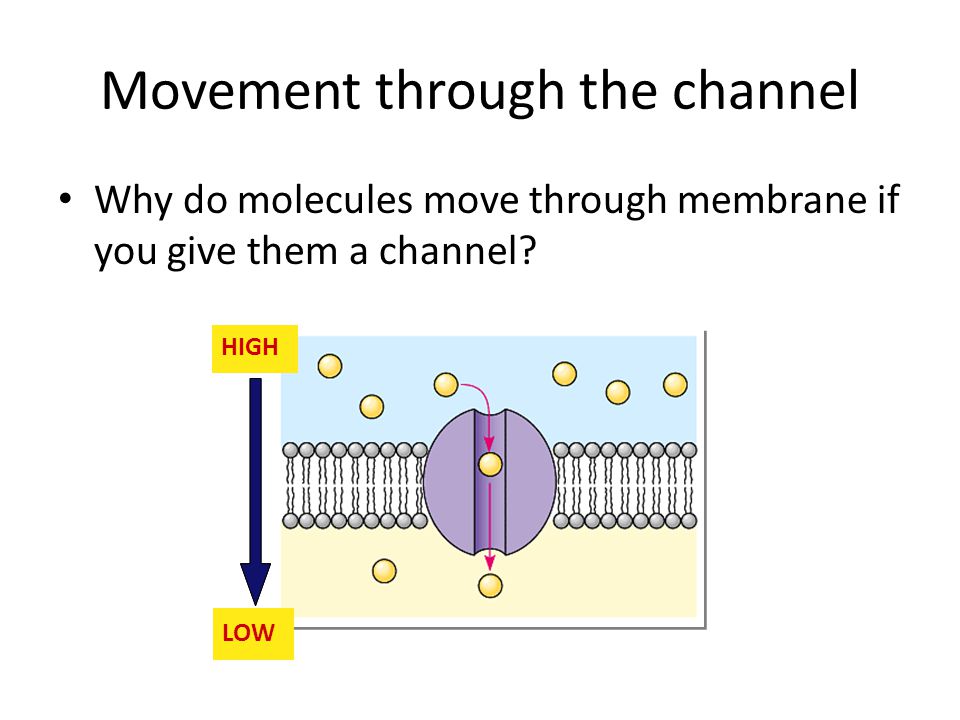 Movement through the channel

• Why do molecules move through membrane if you give them a channel?

HIGH

LOW